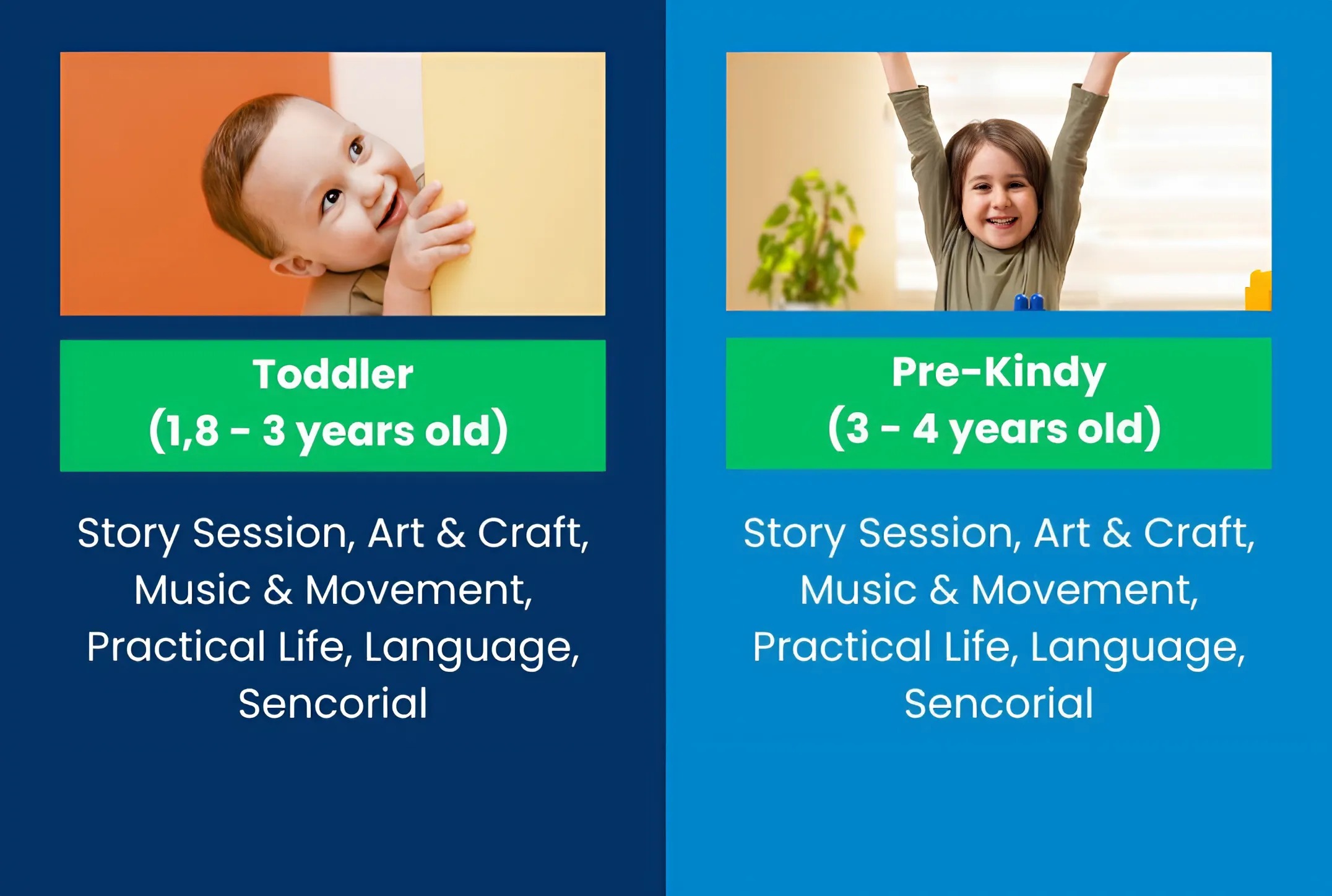 Toddler
(1,8 - 3 years old)

Story Session, Art & Craft, Music & Movement, Practical Life, Language, Sencorial

Pre-Kindy
(3 - 4 years old)

Story Session, Art & Craft, Music & Movement, Practical Life, Language, Sencorial